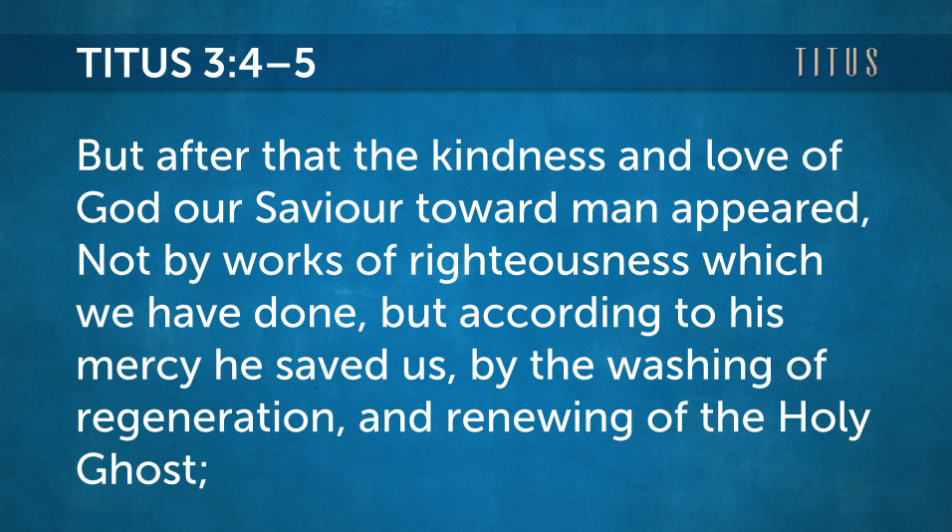 TITUS 3:4–5

TITUS

But after that the kindness and love of God our Saviour toward man appeared, Not by works of righteousness which we have done, but according to his mercy he saved us, by the washing of regeneration, and renewing of the Holy Ghost;